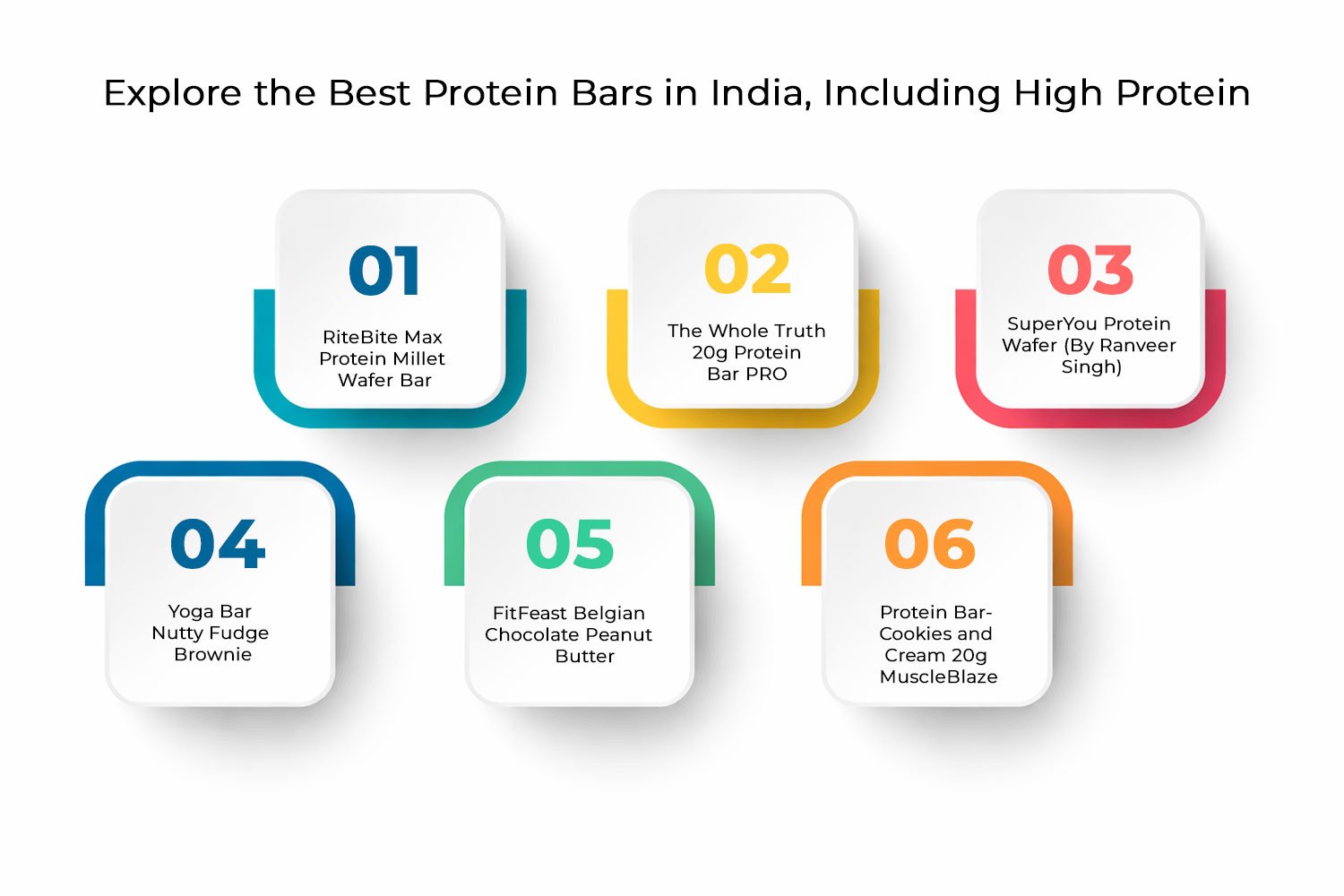 Explore the Best Protein Bars in India, Including High Protein

01
RiteBite Max Protein Millet Wafer Bar

02
The Whole Truth 20g Protein Bar PRO

03
SuperYou Protein Wafer (By Ranveer Singh)

04
Yoga Bar Nutty Fudge Brownie

05
FitFeast Belgian Chocolate Peanut Butter

06
Protein Bar- Cookies and Cream 20g MuscleBlaze